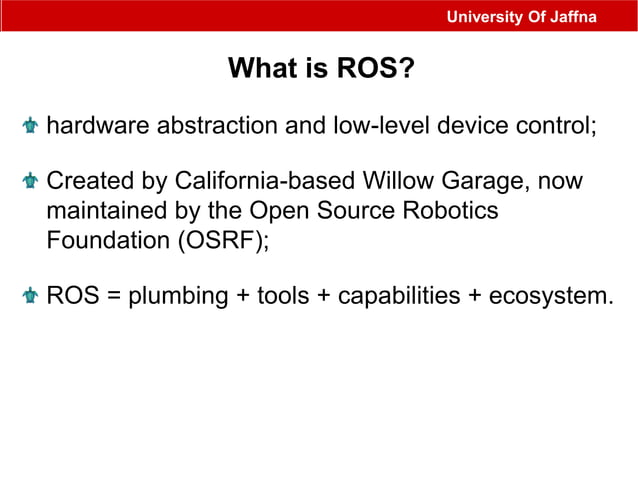 University Of Jaffna

What is ROS?

hardware abstraction and low-level device control;

Created by California-based Willow Garage, now maintained by the Open Source Robotics Foundation (OSRF);

ROS = plumbing + tools + capabilities + ecosystem.